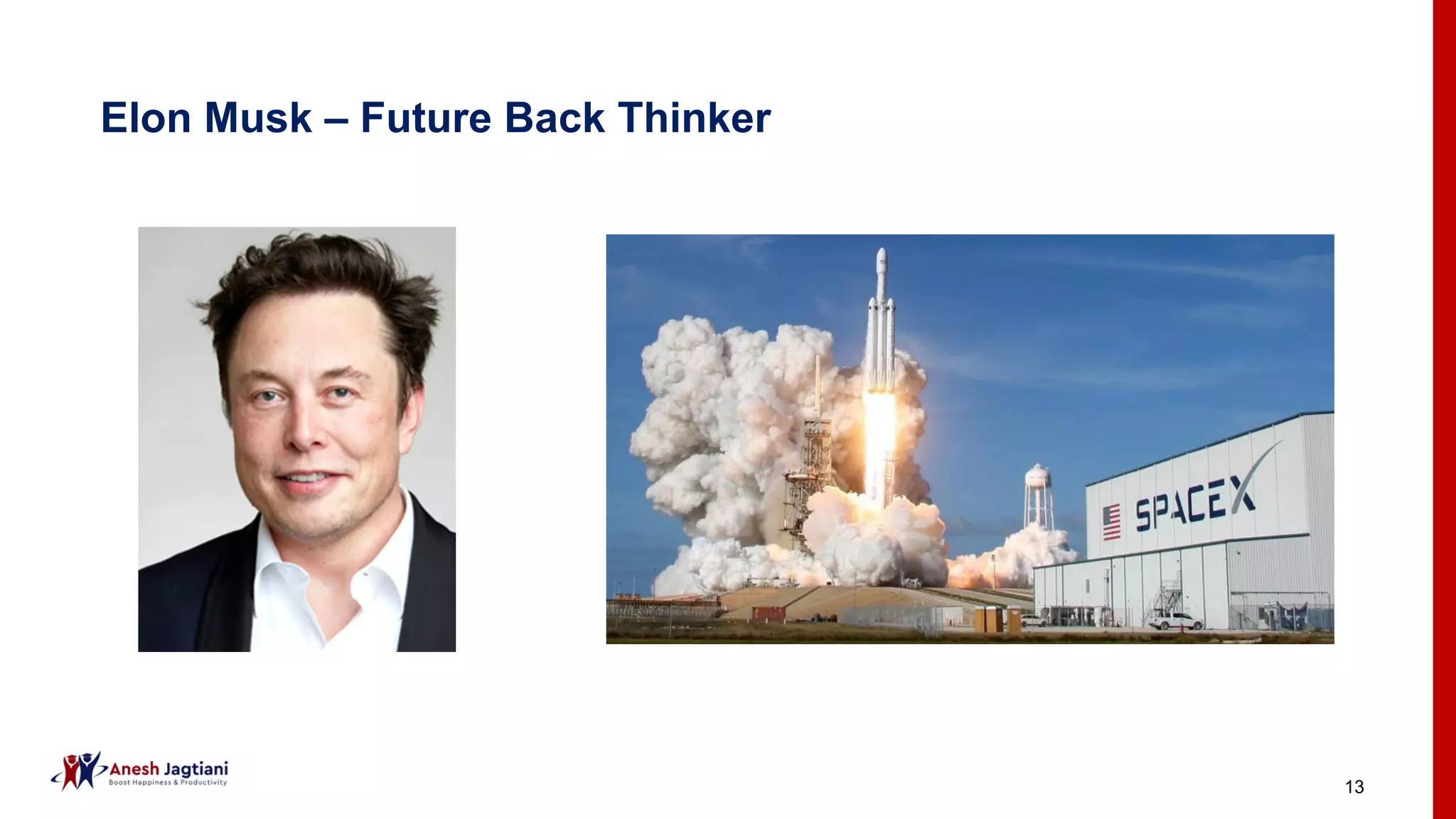 Elon Musk – Future Back Thinker

SPACEX

Anesh Jagtiani
Boost Happiness & Productivity

13